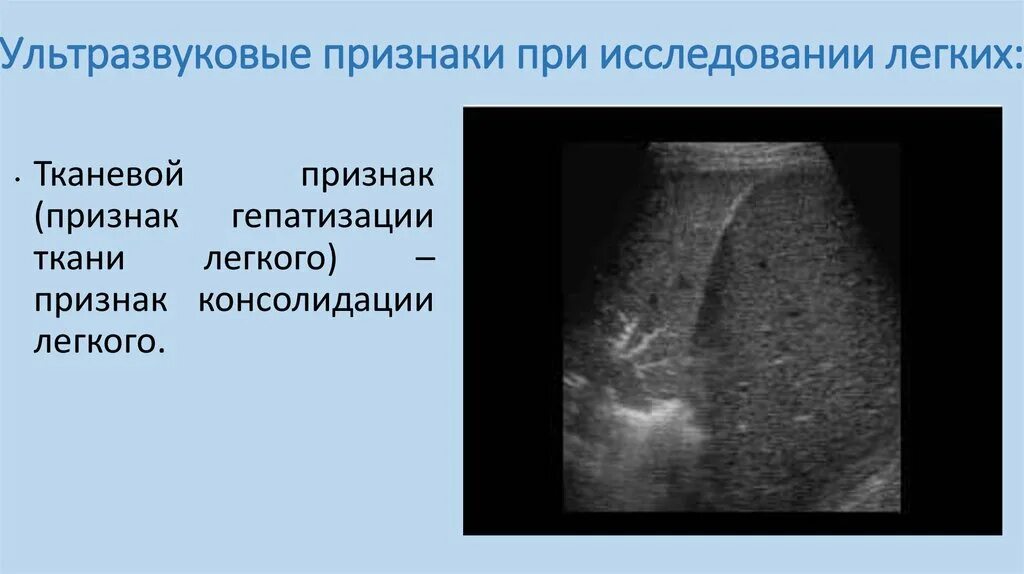 Ультразвуковые признаки при исследовании легких:

• Тканевой признак (признак гепатизации ткани легкого) – признак консолидации легкого.